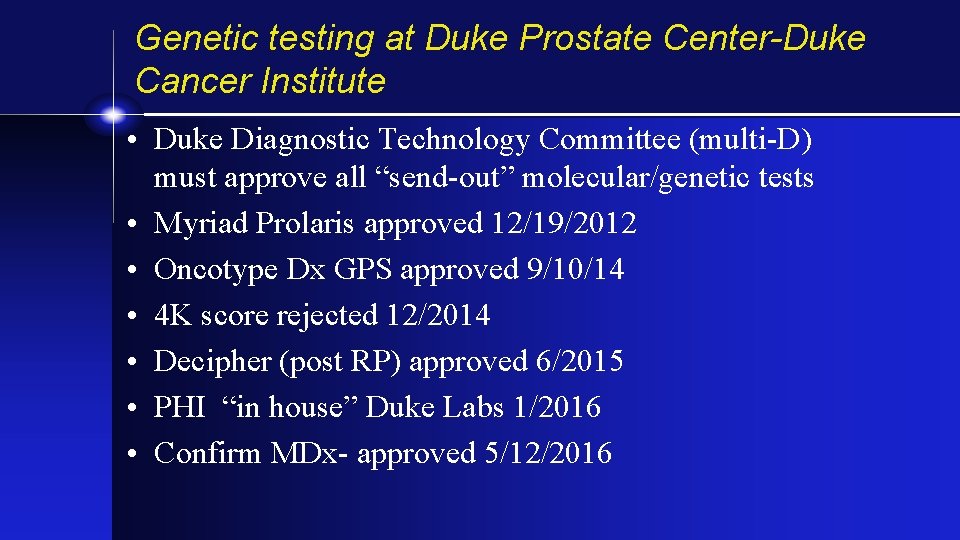 Genetic testing at Duke Prostate Center-Duke Cancer Institute

• Duke Diagnostic Technology Committee (multi-D) must approve all “send-out” molecular/genetic tests
• Myriad Prolaris approved 12/19/2012
• Oncotype Dx GPS approved 9/10/14
• 4K score rejected 12/2014
• Decipher (post RP) approved 6/2015
• PHI “in house” Duke Labs 1/2016
• Confirm MDx- approved 5/12/2016